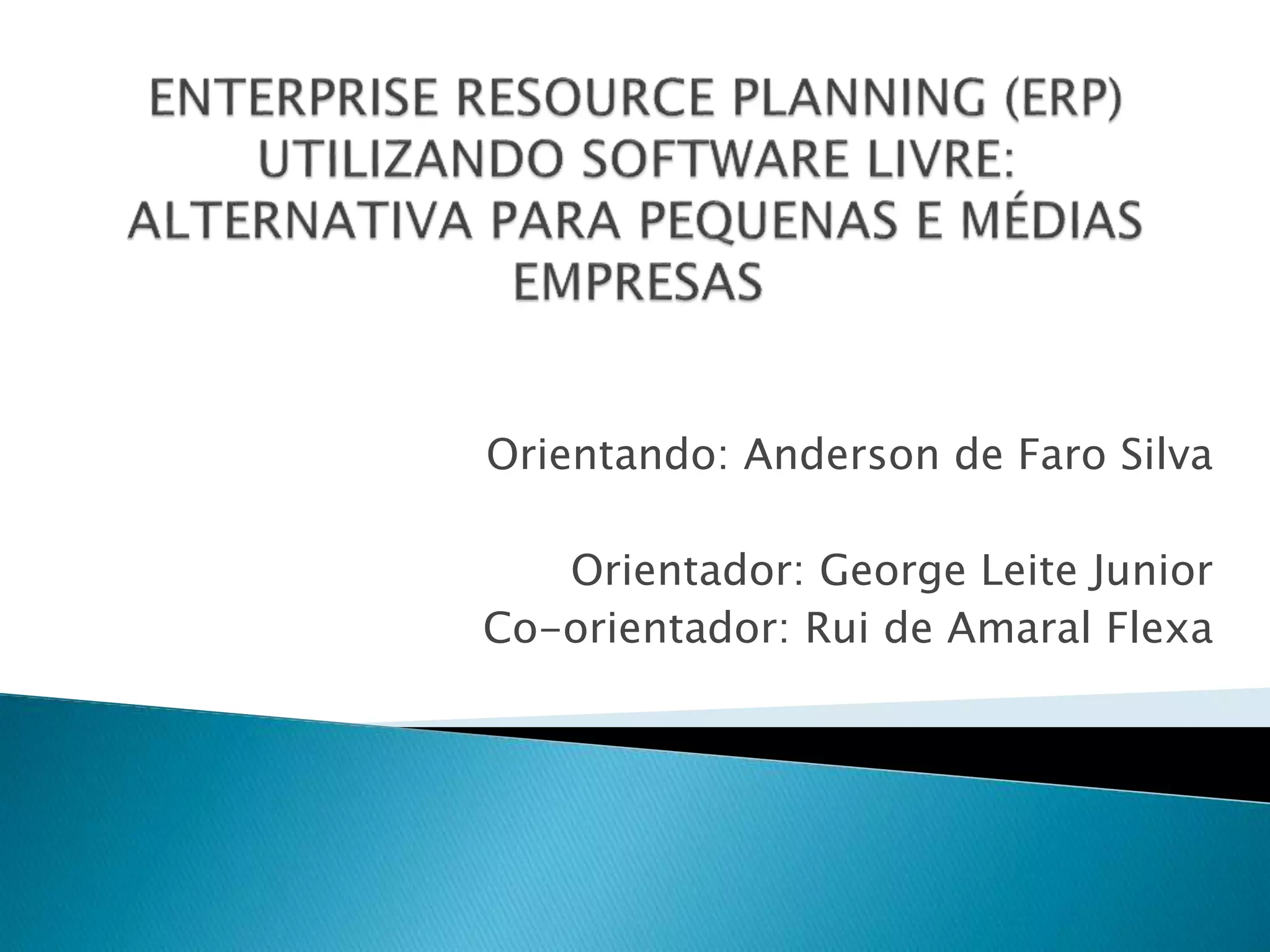 ENTERPRISE RESOURCE PLANNING (ERP) UTILIZANDO SOFTWARE LIVRE: ALTERNATIVA PARA PEQUENAS E MÉDIAS EMPRESAS

Orientando: Anderson de Faro Silva

Orientador: George Leite Junior
Co-orientador: Rui de Amaral Flexa